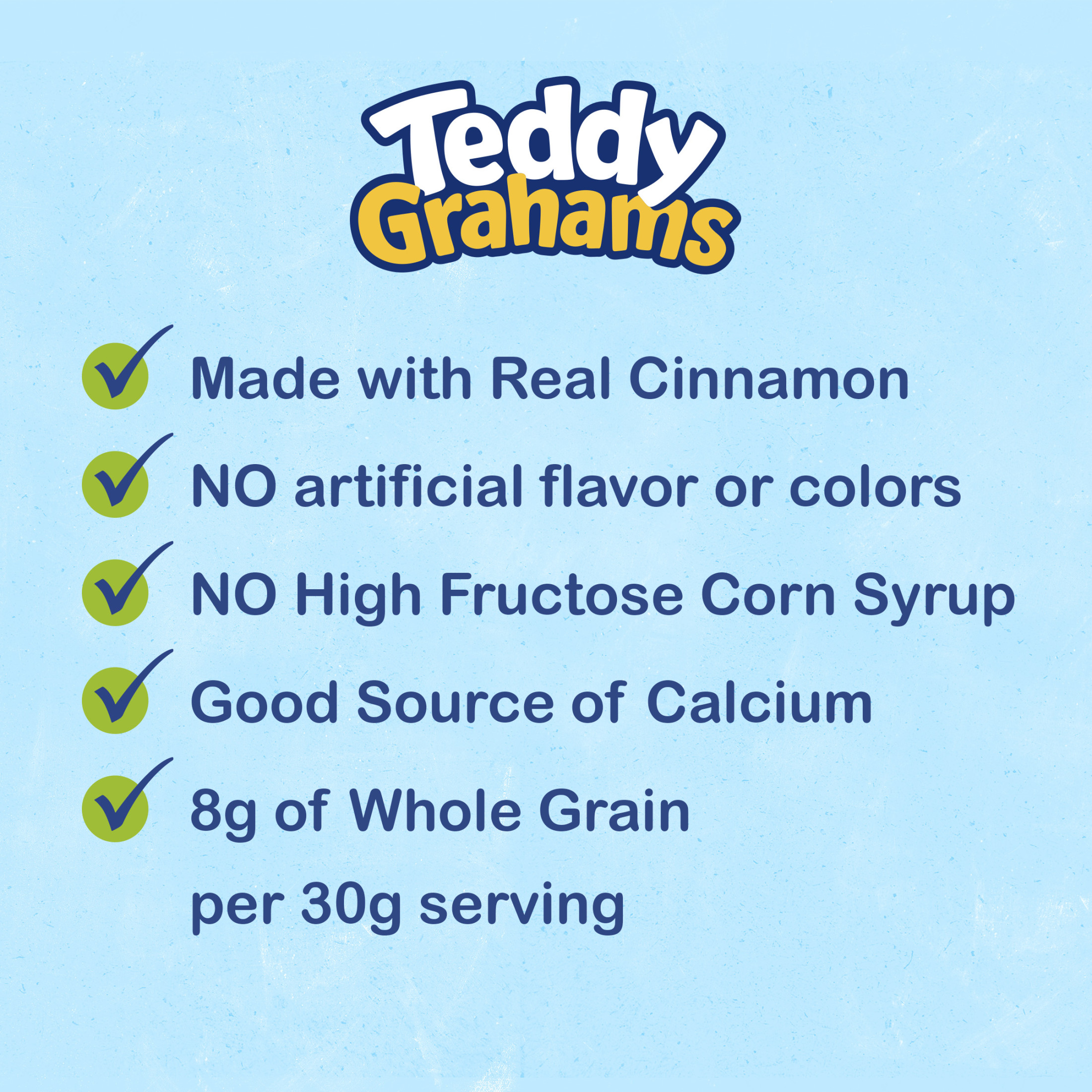 Teddy
Grahams

Made with Real Cinnamon

NO artificial flavor or colors

NO High Fructose Corn Syrup

Good Source of Calcium

8g of Whole Grain
per 30g serving